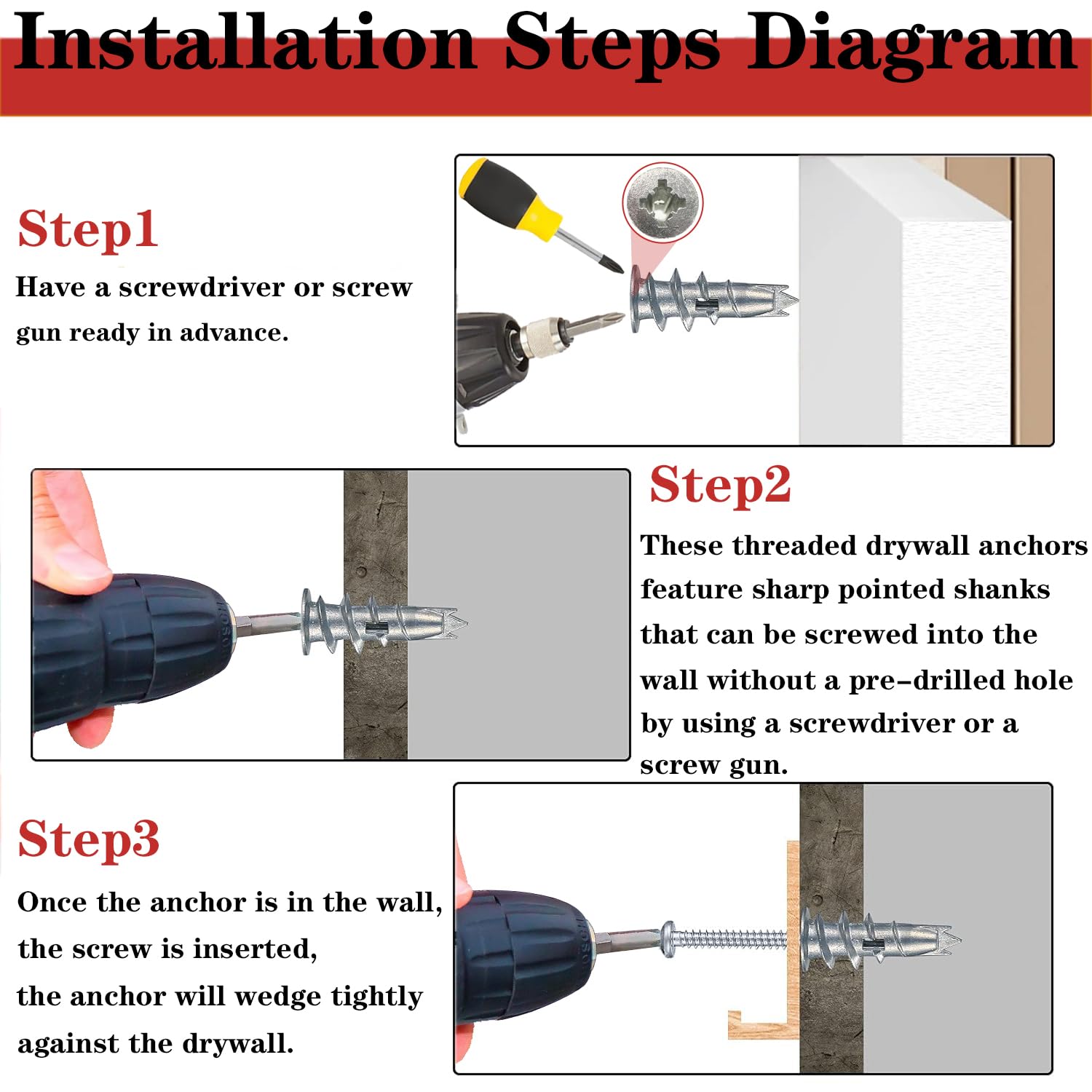 Installation Steps Diagram

Step1

Have a screwdriver or screw gun ready in advance.

Step2

These threaded drywall anchors feature sharp pointed shanks that can be screwed into the wall without a pre-drilled hole by using a screwdriver or a screw gun.

Step3

Once the anchor is in the wall, the screw is inserted, the anchor will wedge tightly against the drywall.